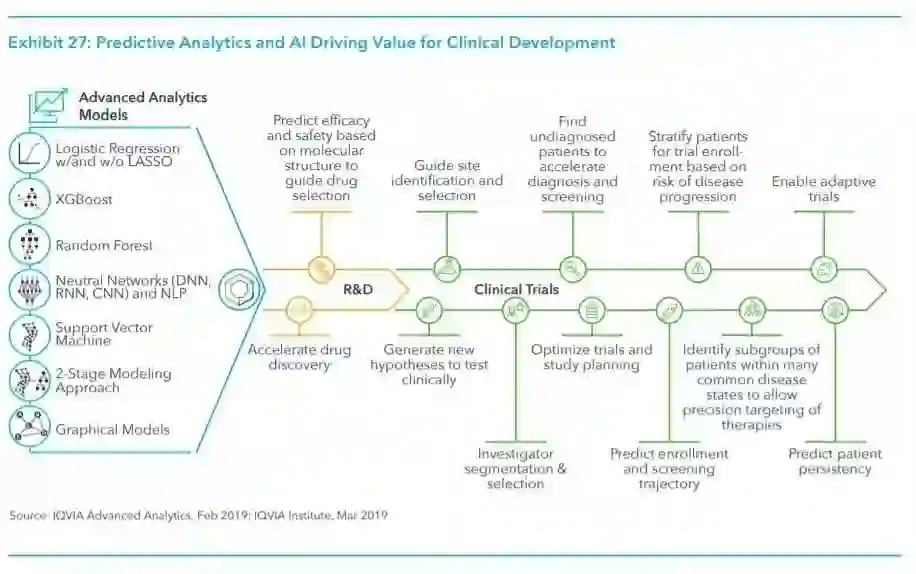 Exhibit 27: Predictive Analytics and AI Driving Value for Clinical Development

Advanced Analytics Models

Logistic Regression w/and w/o LASSO

XGBoost

Random Forest

Neutral Networks (DNN, RNN, CNN) and NLP

Support Vector Machine

2-Stage Modeling Approach

Graphical Models

Predict efficacy and safety based on molecular structure to guide drug selection

Guide site identification and selection

Find undiagnosed patients to accelerate diagnosis and screening

Stratify patients for trial enrollment based on risk of disease progression

Enable adaptive trials

R&D

Clinical Trials

Accelerate drug discovery

Generate new hypotheses to test clinically

Optimize trials and study planning

Identify subgroups of patients within many common disease states to allow precision targeting of therapies

Investigator segmentation & selection

Predict enrollment and screening trajectory

Predict patient persistency

Source: IQVIA Advanced Analytics, Feb 2019; IQVIA Institute, Mar 2019